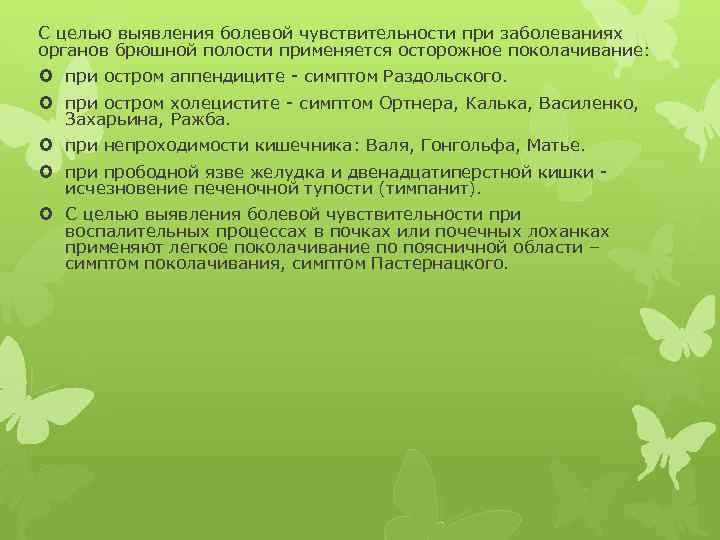 С целью выявления болевой чувствительности при заболеваниях органов брюшной полости применяется осторожное поколачивание:

при остром аппендиците - симптом Раздольского.

при остром холецистите - симптом Ортнера, Калька, Василенко, Захарьина, Ражба.

при непроходимости кишечника: Валя, Гонгольфа, Матье.

при прободной язве желудка и двенадцатиперстной кишки - исчезновение печеночной тупости (тимпанит).

С целью выявления болевой чувствительности при воспалительных процессах в почках или почечных лоханках применяют легкое поколачивание по поясничной области – симптом поколачивания, симптом Пастернацкого.